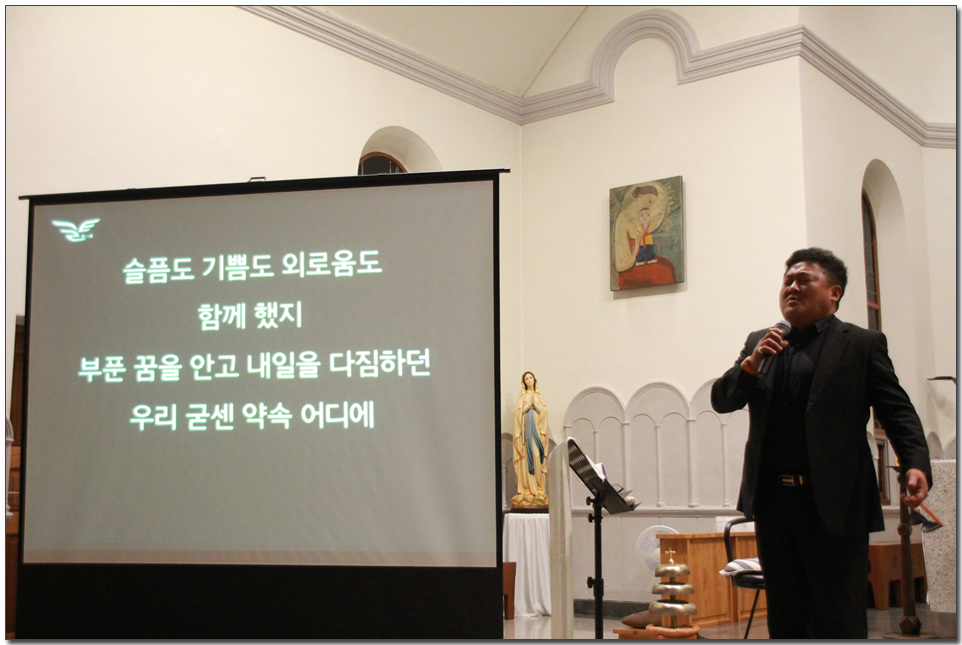 슬픔도 기쁨도 외로움도
함께 했지
부푼 꿈을 안고 내일을 다짐하던
우리 굳센 약속 어디에